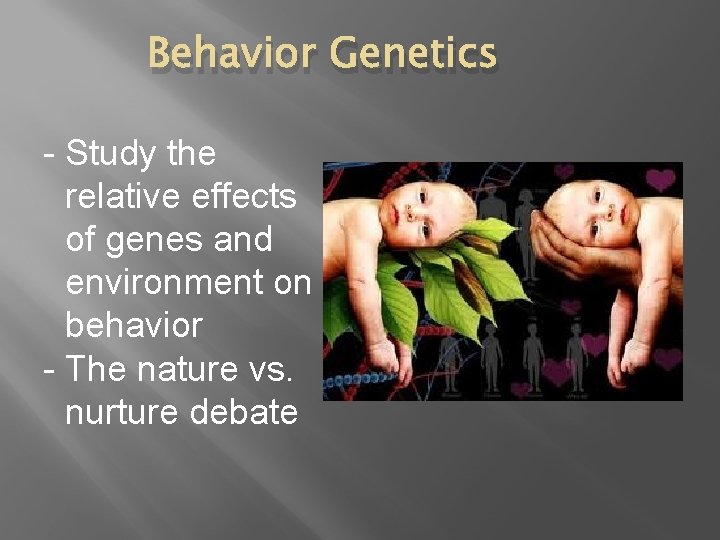 Behavior Genetics

- Study the relative effects of genes and environment on behavior
- The nature vs. nurture debate